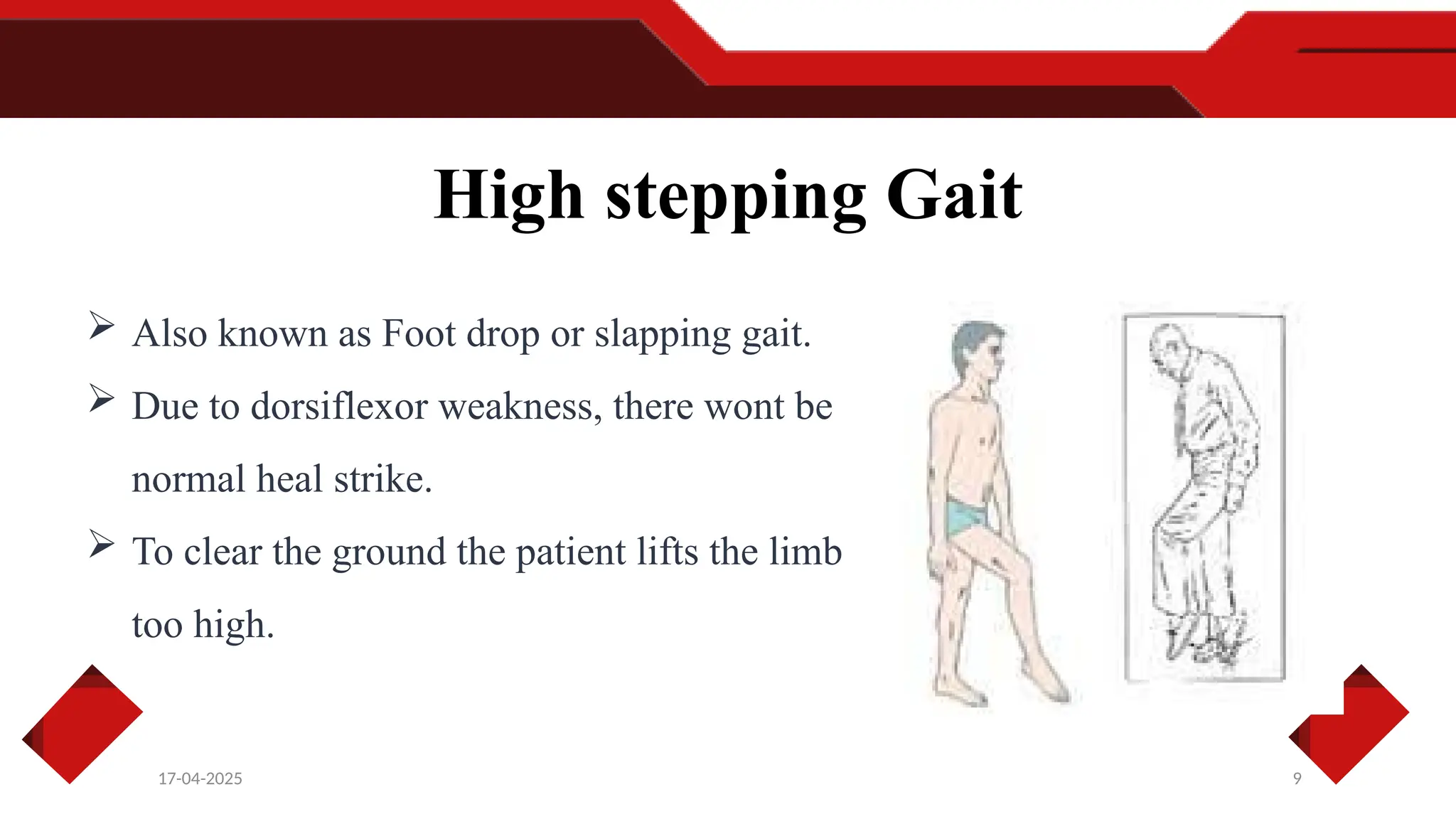 High stepping Gait

➢ Also known as Foot drop or slapping gait.

➢ Due to dorsiflexor weakness, there wont be normal heal strike.

➢ To clear the ground the patient lifts the limb too high.

17-04-2025

9